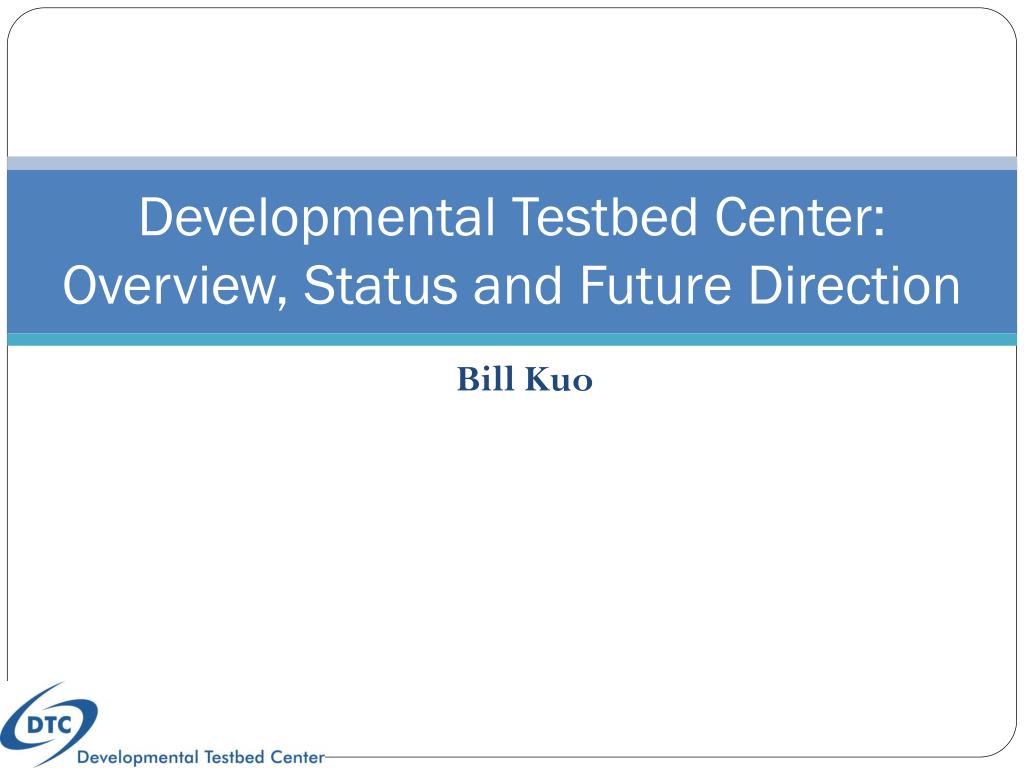 Developmental Testbed Center: Overview, Status and Future Direction

Bill Kuo

DTC
Developmental Testbed Center